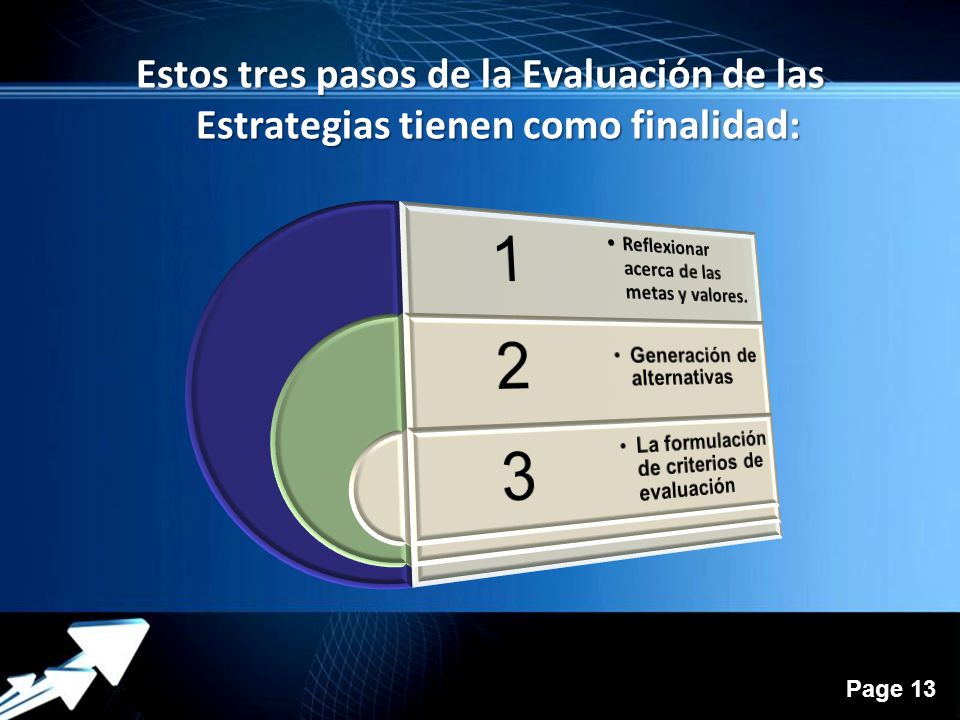 Estos tres pasos de la Evaluación de las Estrategias tienen como finalidad:

1

• Reflexionar acerca de las metas y valores.

2

• Generación de alternativas

3

• La formulación de criterios de evaluación

Page 13